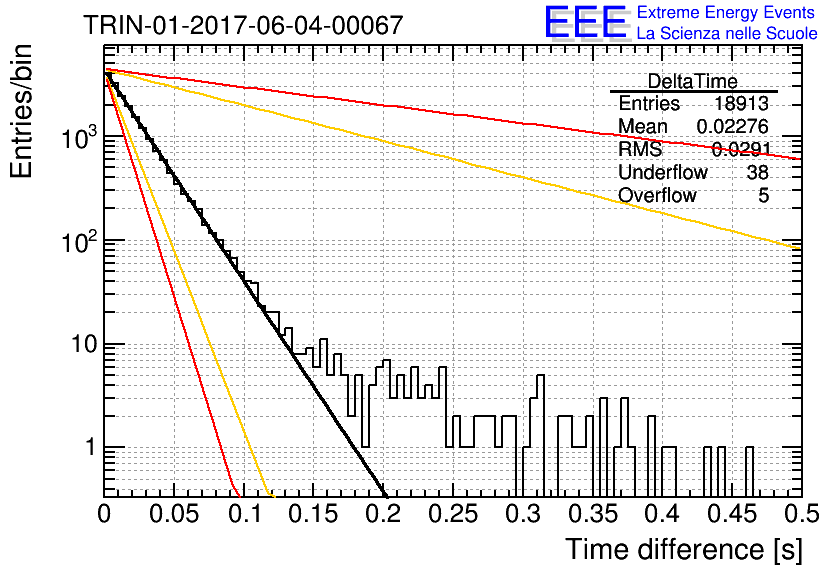 TRIN-01-2017-06-04-00067

EEE Extreme Energy Events
La Scienza nelle Scuole

| DeltaTime | |
|---|---|
| Entries | 18913 |
| Mean | 0.02276 |
| RMS | 0.0291 |
| Underflow | 38 |
| Overflow | 5 |

Entries/bin

$10^3$

$10^2$

10

1

0 0.05 0.1 0.15 0.2 0.25 0.3 0.35 0.4 0.45 0.5

Time difference [s]